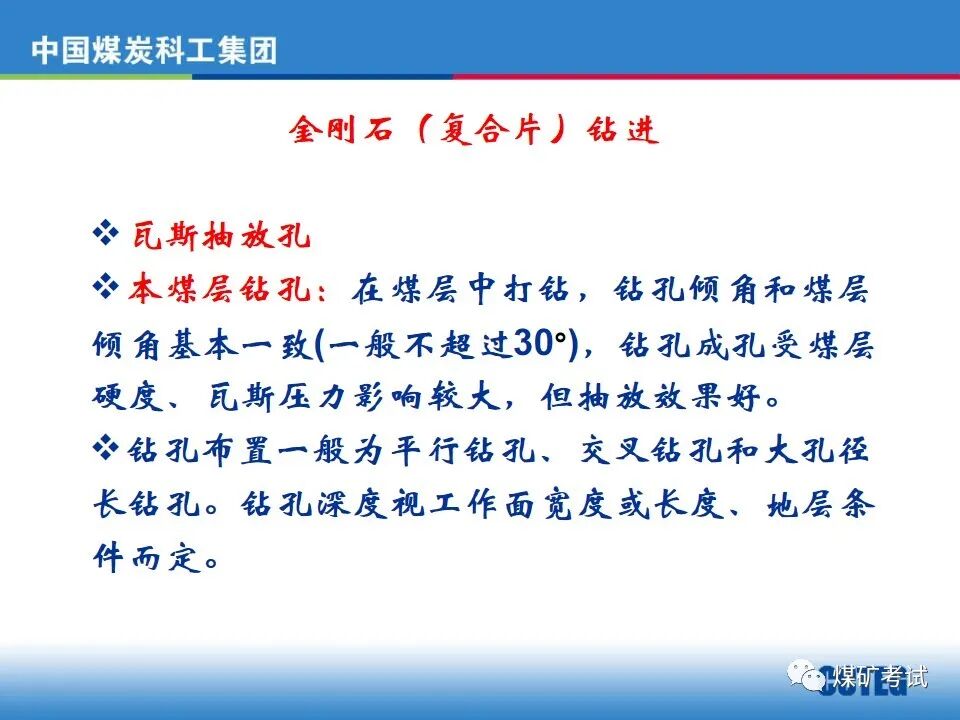 中国煤炭科工集团

金刚石（复合片）钻进

❖ 瓦斯抽放孔
❖ 本煤层钻孔：在煤层中打钻，钻孔倾角和煤层倾角基本一致(一般不超过30°)，钻孔成孔受煤层硬度、瓦斯压力影响较大，但抽放效果好。
❖ 钻孔布置一般为平行钻孔、交叉钻孔和大孔径长钻孔。钻孔深度视工作面宽度或长度、地层条件而定。

煤矿考试